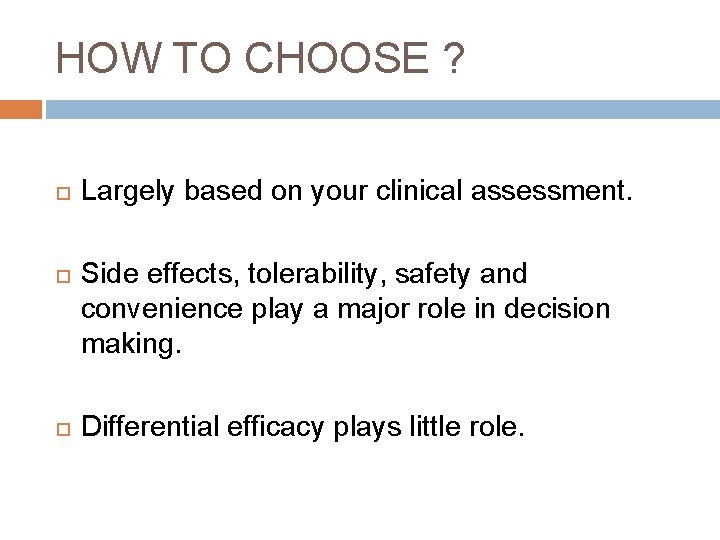 HOW TO CHOOSE ?

Largely based on your clinical assessment.

Side effects, tolerability, safety and convenience play a major role in decision making.

Differential efficacy plays little role.